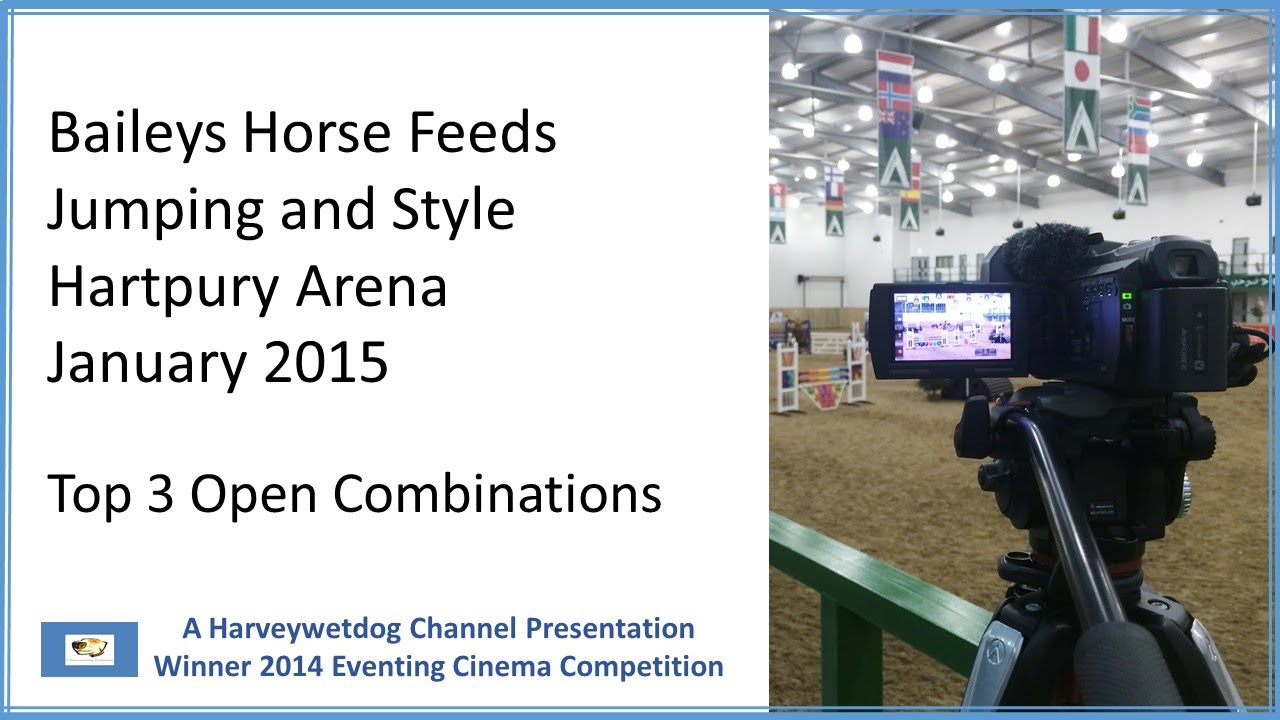 Baileys Horse Feeds
Jumping and Style
Hartpury Arena
January 2015

Top 3 Open Combinations

A Harveywetdog Channel Presentation
Winner 2014 Eventing Cinema Competition